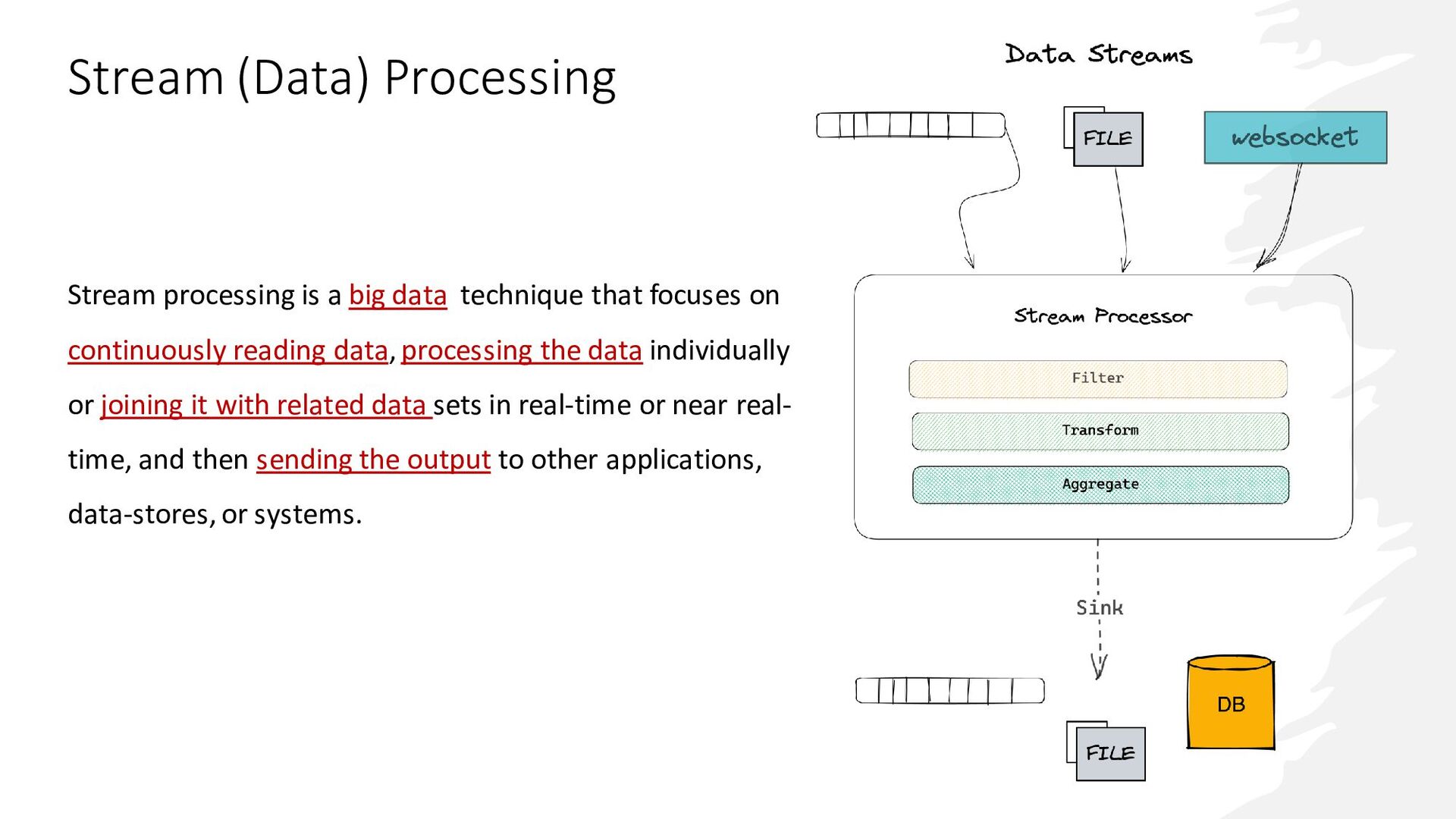 Stream (Data) Processing

Stream processing is a big data technique that focuses on continuously reading data, processing the data individually or joining it with related data sets in real-time or near real-time, and then sending the output to other applications, data-stores, or systems.

Data Streams

FILE

websocket

Stream Processor

Filter

Transform

Aggregate

Sink

DB

FILE